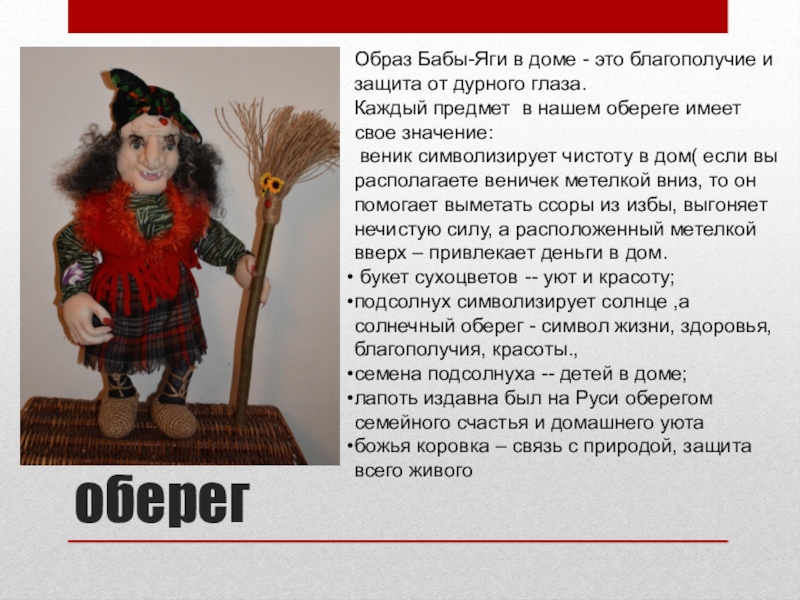 Образ Бабы-Яги в доме - это благополучие и защита от дурного глаза.
Каждый предмет в нашем обереге имеет свое значение:
веник символизирует чистоту в дом( если вы располагаете веничек метелкой вниз, то он помогает выметать ссоры из избы, выгоняет нечистую силу, а расположенный метелкой вверх – привлекает деньги в дом.
• букет сухоцветов -- уют и красоту;
•подсолнух символизирует солнце ,а солнечный оберег - символ жизни, здоровья, благополучия, красоты.,
•семена подсолнуха -- детей в доме;
•лапоть издавна был на Руси оберегом семейного счастья и домашнего уюта
•божья коровка – связь с природой, защита всего живого

оберег